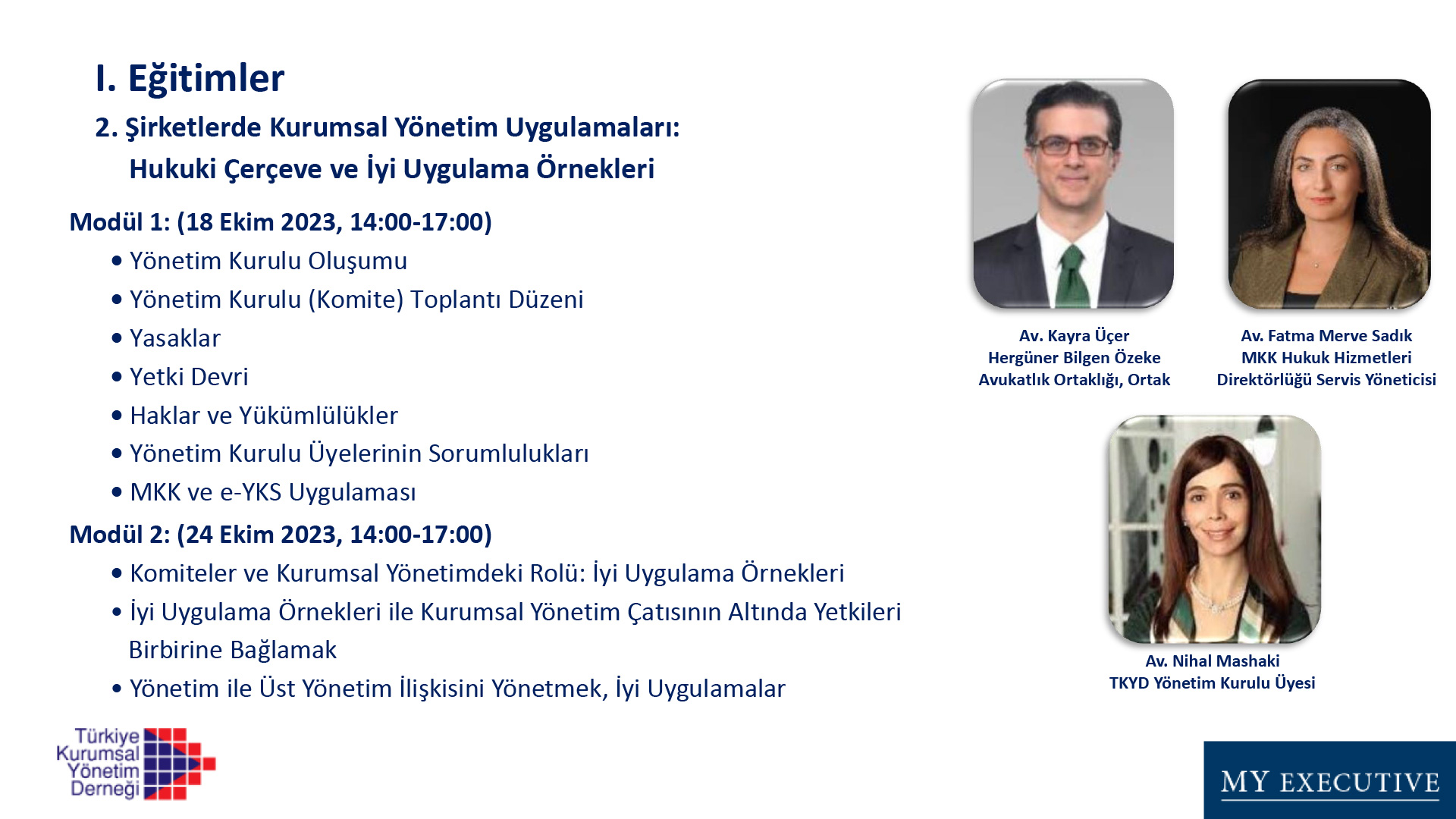 I. Eğitimler

2. Şirketlerde Kurumsal Yönetim Uygulamaları: Hukuki Çerçeve ve İyi Uygulama Örnekleri

Modül 1: (18 Ekim 2023, 14:00-17:00)

• Yönetim Kurulu Oluşumu
• Yönetim Kurulu (Komite) Toplantı Düzeni
• Yasaklar
• Yetki Devri
• Haklar ve Yükümlülükler
• Yönetim Kurulu Üyelerinin Sorumlulukları
• MKK ve e-YKS Uygulaması

Modül 2: (24 Ekim 2023, 14:00-17:00)

• Komiteler ve Kurumsal Yönetimdeki Rolü: İyi Uygulama Örnekleri
• İyi Uygulama Örnekleri ile Kurumsal Yönetim Çatısının Altında Yetkileri Birbirine Bağlamak
• Yönetim ile Üst Yönetim İlişkisini Yönetmek, İyi Uygulamalar

Av. Kayra Üçer
Hergüner Bilgen Özeke
Avukatlık Ortaklığı, Ortak

Av. Fatma Merve Sadık
MKK Hukuk Hizmetleri
Direktörlüğü Servis Yöneticisi

Av. Nihal Mashaki
TKYD Yönetim Kurulu Üyesi

Türkiye
Kurumsal
Yönetim
Derneği

MY EXECUTIVE